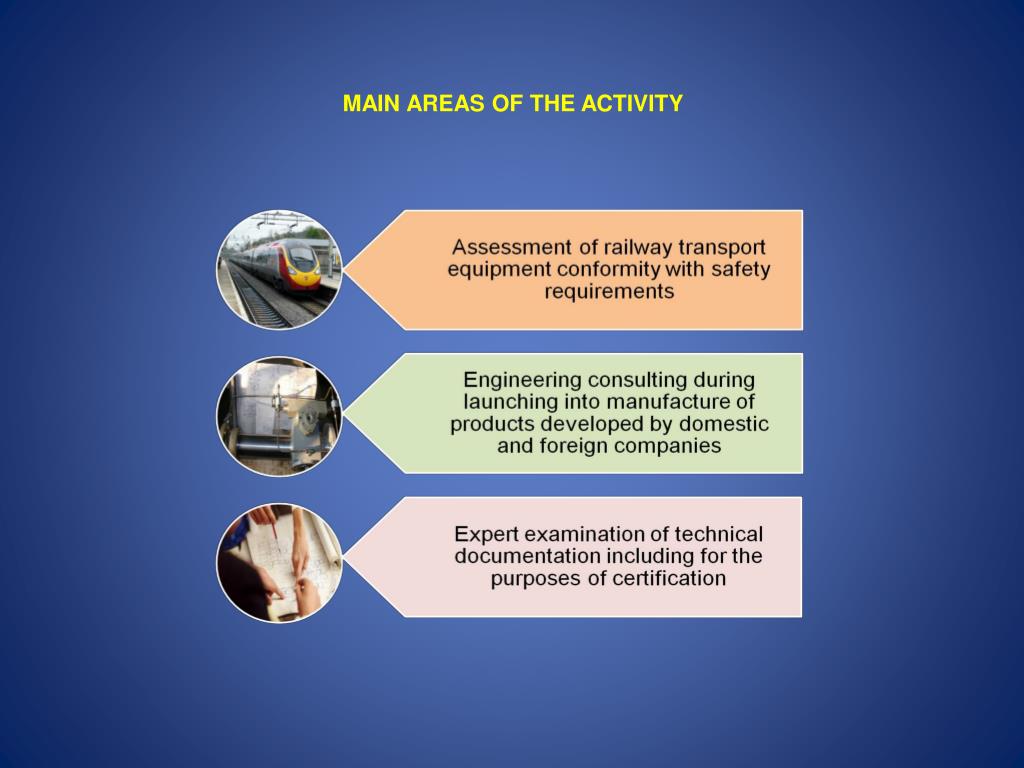 MAIN AREAS OF THE ACTIVITY

Assessment of railway transport equipment conformity with safety requirements

Engineering consulting during launching into manufacture of products developed by domestic and foreign companies

Expert examination of technical documentation including for the purposes of certification